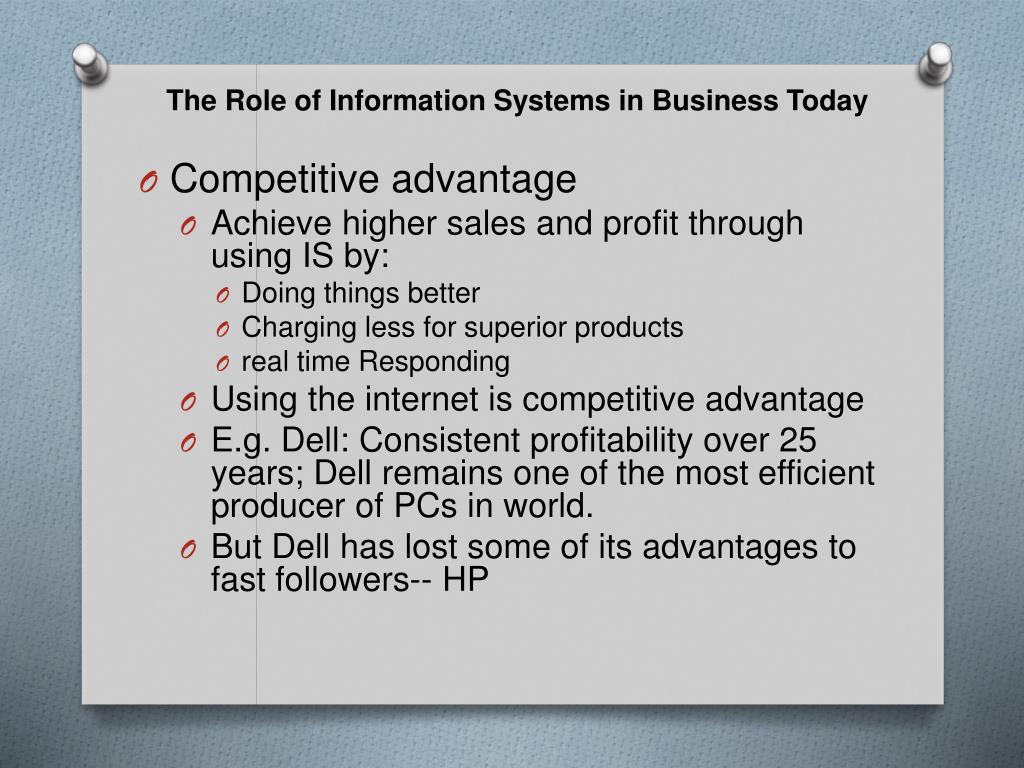 The Role of Information Systems in Business Today

O Competitive advantage
O Achieve higher sales and profit through using IS by:
O Doing things better
O Charging less for superior products
O real time Responding
O Using the internet is competitive advantage
O E.g. Dell: Consistent profitability over 25 years; Dell remains one of the most efficient producer of PCs in world.
O But Dell has lost some of its advantages to fast followers-- HP